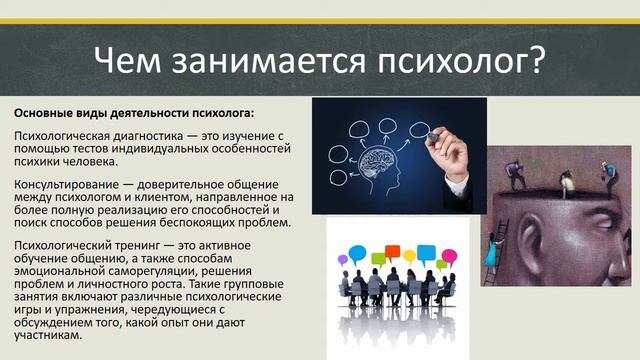 Чем занимается психолог?

Основные виды деятельности психолога:

Психологическая диагностика — это изучение с помощью тестов индивидуальных особенностей психики человека.

Консультирование — доверительное общение между психологом и клиентом, направленное на более полную реализацию его способностей и поиск способов решения беспокоящих проблем.

Психологический тренинг — это активное обучение общению, а также способам эмоциональной саморегуляции, решения проблем и личностного роста. Такие групповые занятия включают различные психологические игры и упражнения, чередующиеся с обсуждением того, какой опыт они дают участникам.